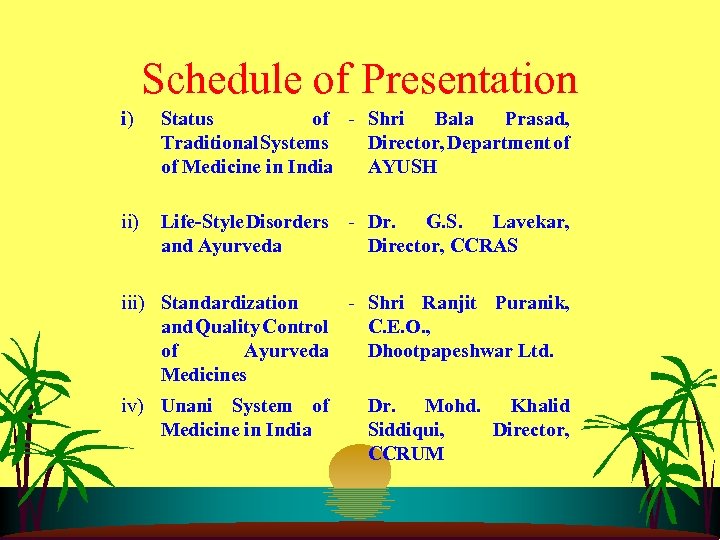 Schedule of Presentation

i) Status of Traditional Systems of Medicine in India - Shri Bala Prasad, Director, Department of AYUSH

ii) Life-Style Disorders and Ayurveda - Dr. G.S. Lavekar, Director, CCRAS

iii) Standardization and Quality Control of Ayurveda Medicines - Shri Ranjit Puranik, C.E.O., Dhootpapeshwar Ltd.

iv) Unani System of Medicine in India Dr. Mohd. Khalid Siddiqui, Director, CCRUM